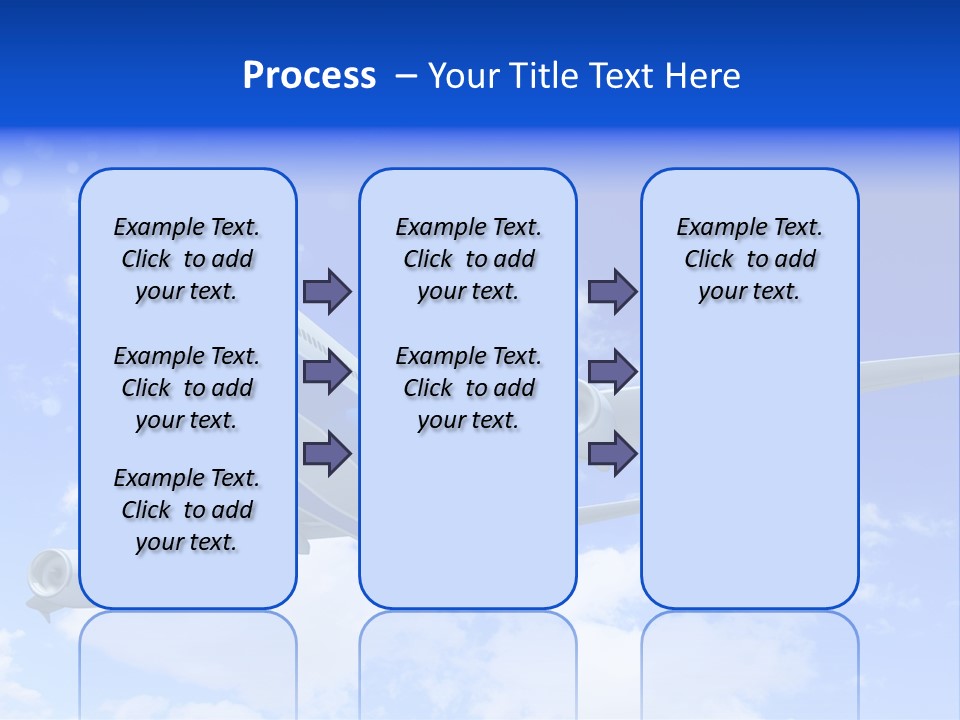 Process – Your Title Text Here

Example Text. Click to add your text.

Example Text. Click to add your text.

Example Text. Click to add your text.

Example Text. Click to add your text.

Example Text. Click to add your text.

Example Text. Click to add your text.